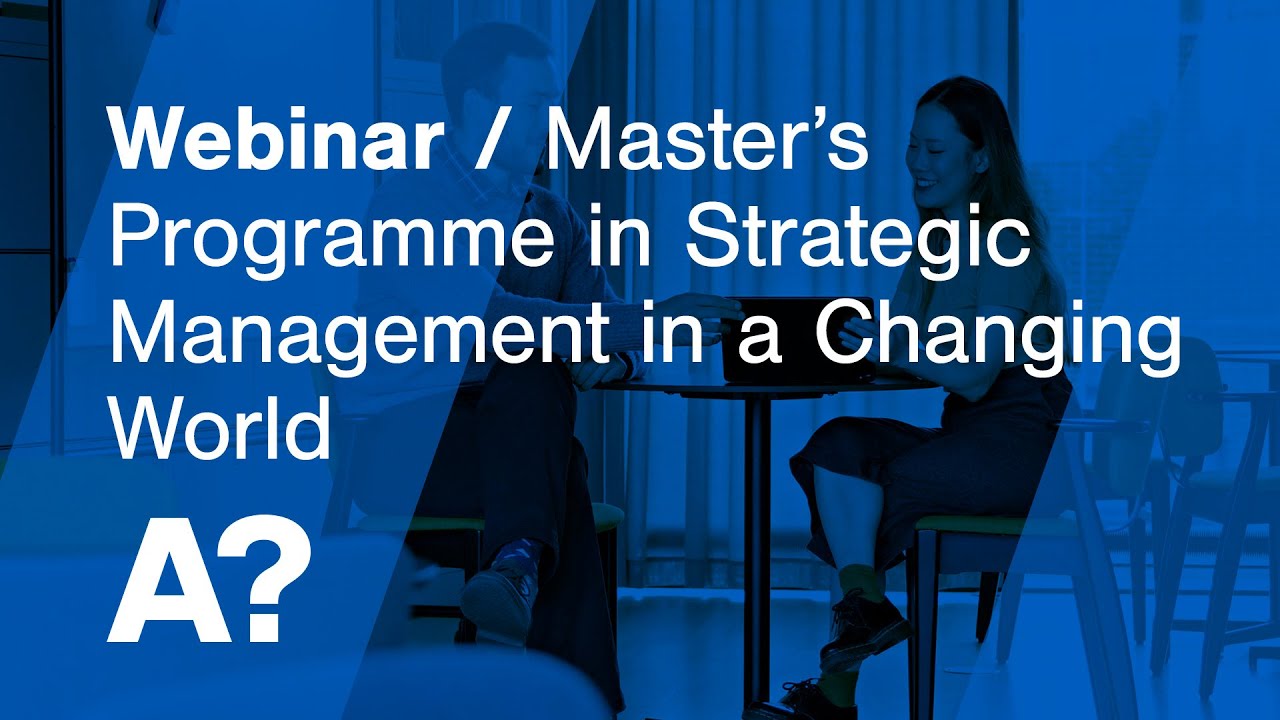 Webinar / Master's Programme in Strategic Management in a Changing World

A?